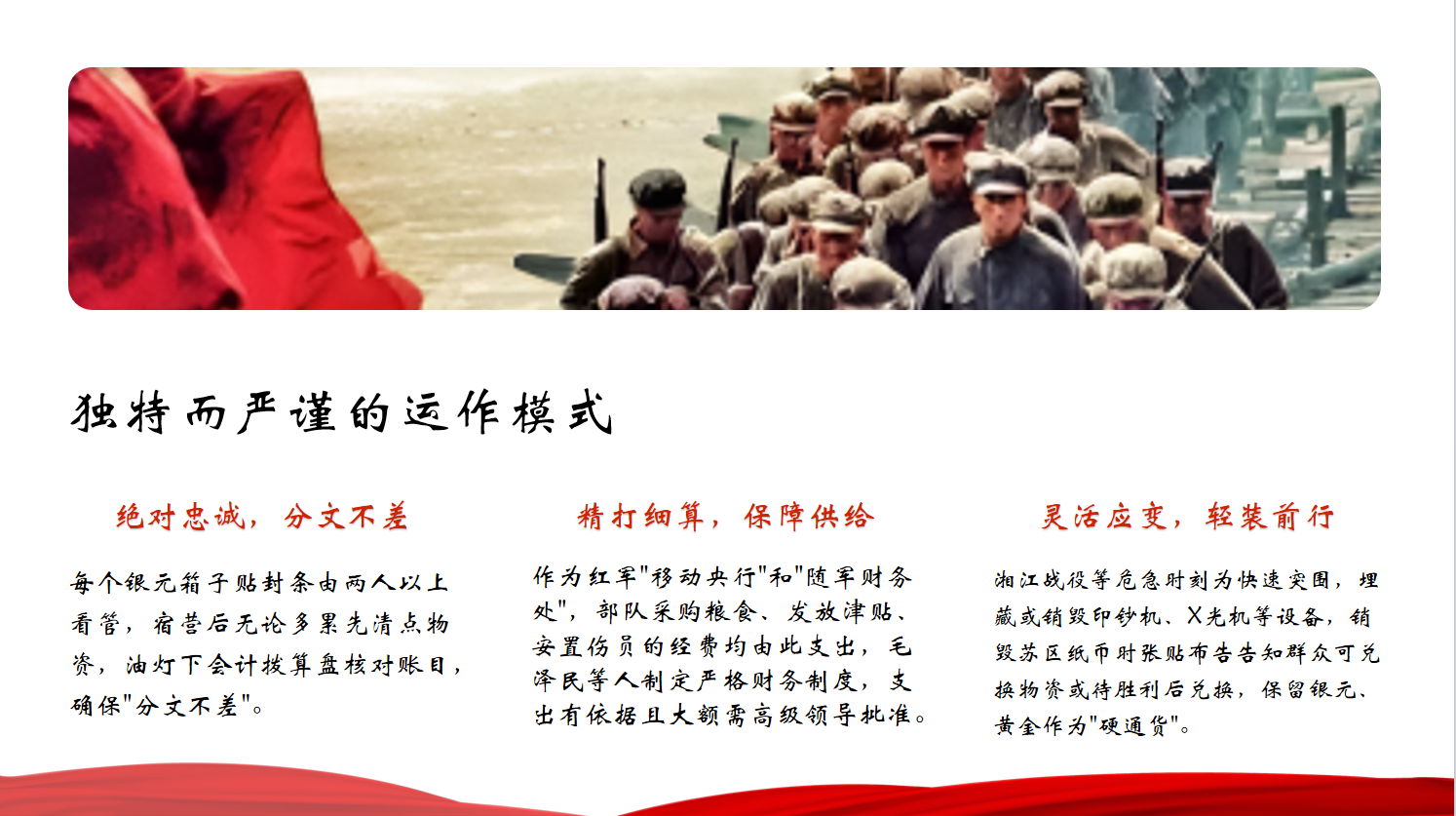 独特而严谨的运作模式

绝对忠诚，分文不差

每个银元箱子贴封条由两人以上看管，宿营后无论多累先清点物资，油灯下会计拨算盘核对账目，确保"分文不差"。

精打细算，保障供给

作为红军"移动央行"和"随军财务处"，部队采购粮食、发放津贴、安置伤员的经费均由此支出，毛泽民等人制定严格财务制度，支出有依据且大额需高级领导批准。

灵活应变，轻装前行

湘江战役等危急时刻为快速突围，埋藏或销毁印钞机、X光机等设备，销毁苏区纸币时张贴布告告知群众可兑换物资或待胜利后兑换，保留银元、黄金作为"硬通货"。